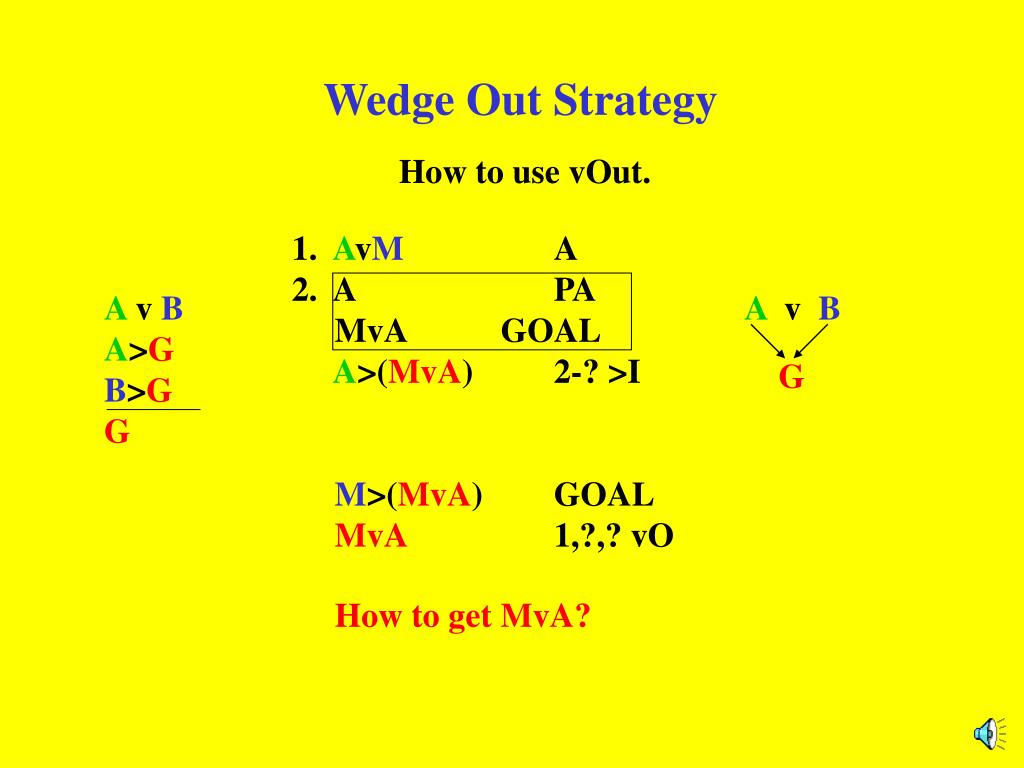 Wedge Out Strategy

How to use vOut.

A v B
A>G
B>G
G

1. AvM A
2. A PA
MvA GOAL
A>(MvA) 2-? >I

M>(MvA) GOAL
MvA 1,?,? vO

How to get MvA?

A v B
G